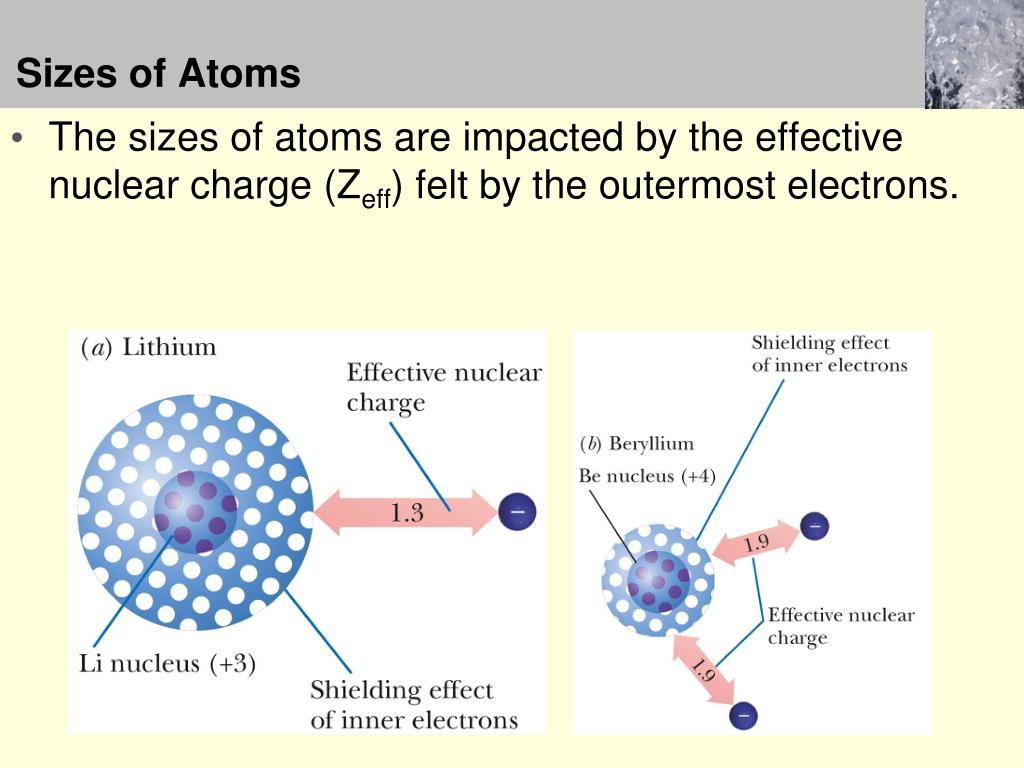 Sizes of Atoms

• The sizes of atoms are impacted by the effective nuclear charge ($Z_{eff}$) felt by the outermost electrons.

(a) Lithium

Effective nuclear charge

1.3

−

Li nucleus (+3)

Shielding effect of inner electrons

Shielding effect of inner electrons

(b) Beryllium

Be nucleus (+4)

1.9

−

Effective nuclear charge

1.9

−